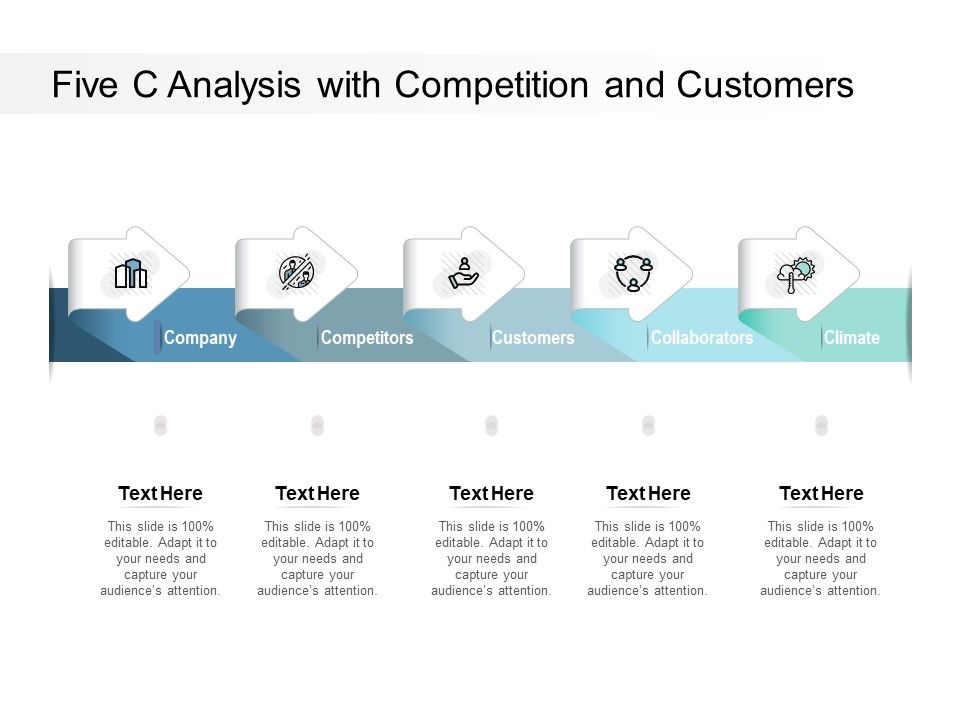 Five C Analysis with Competition and Customers

Company

Competitors

Customers

Collaborators

Climate

Text Here

This slide is 100% editable. Adapt it to your needs and capture your audience's attention.

Text Here

This slide is 100% editable. Adapt it to your needs and capture your audience's attention.

Text Here

This slide is 100% editable. Adapt it to your needs and capture your audience's attention.

Text Here

This slide is 100% editable. Adapt it to your needs and capture your audience's attention.

Text Here

This slide is 100% editable. Adapt it to your needs and capture your audience's attention.